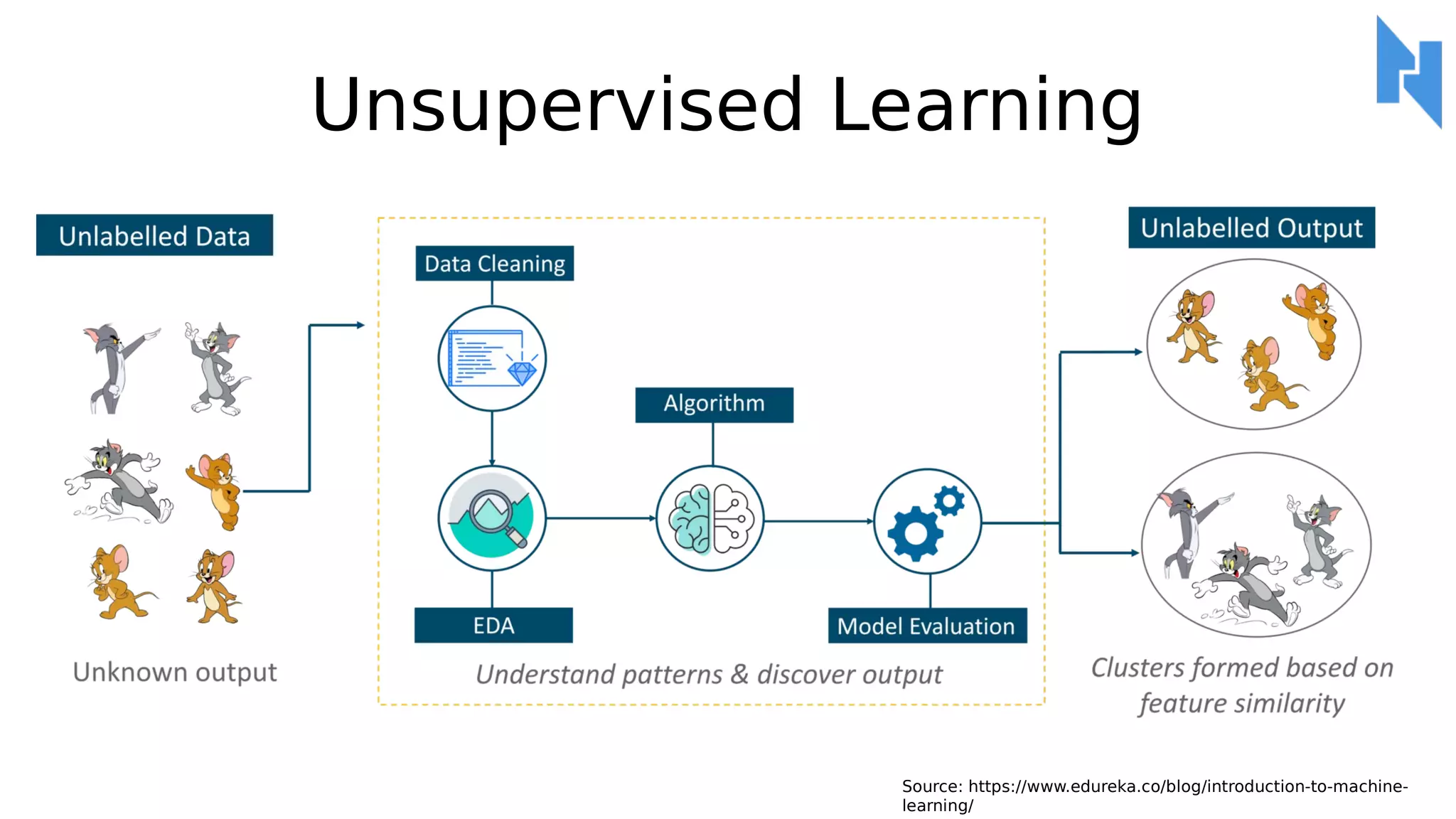 Unsupervised Learning

Unlabelled Data

Unknown output

Data Cleaning

Algorithm

EDA

Model Evaluation

Understand patterns & discover output

Unlabelled Output

Clusters formed based on feature similarity

Source: https://www.edureka.co/blog/introduction-to-machine-learning/